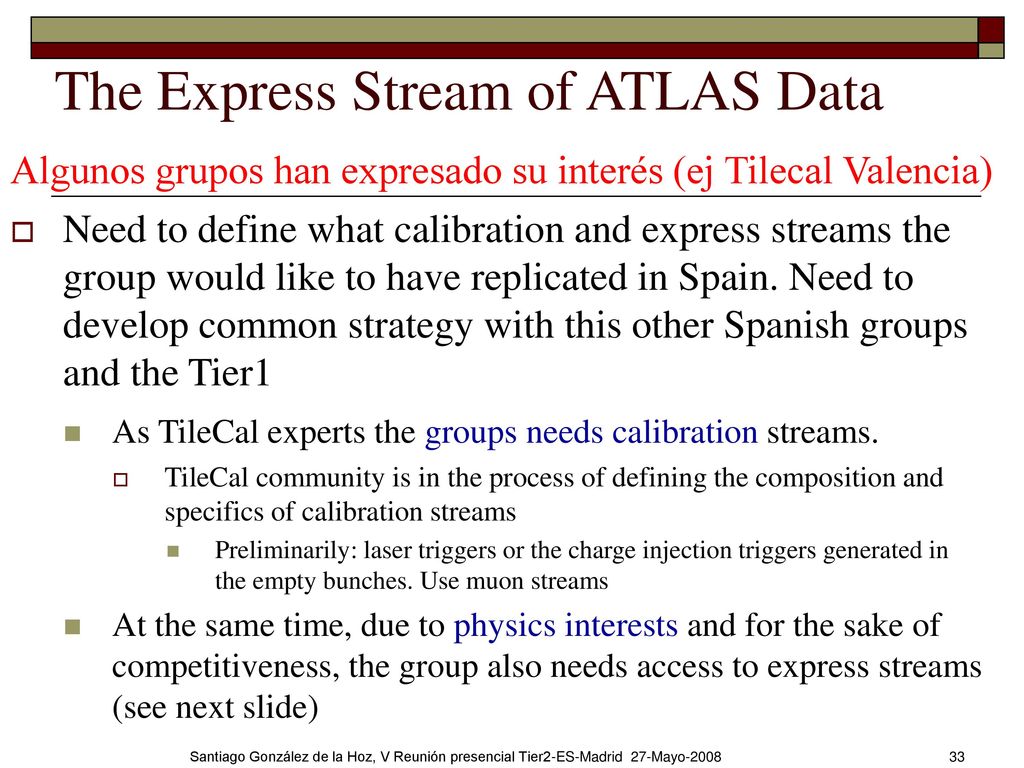 The Express Stream of ATLAS Data

Algunos grupos han expresado su interés (ej Tilecal Valencia)

Need to define what calibration and express streams the group would like to have replicated in Spain. Need to develop common strategy with this other Spanish groups and the Tier1

As TileCal experts the groups needs calibration streams.

TileCal community is in the process of defining the composition and specifics of calibration streams

Preliminarily: laser triggers or the charge injection triggers generated in the empty bunches. Use muon streams

At the same time, due to physics interests and for the sake of competitiveness, the group also needs access to express streams (see next slide)

Santiago González de la Hoz, V Reunión presencial Tier2-ES-Madrid 27-Mayo-2008

33